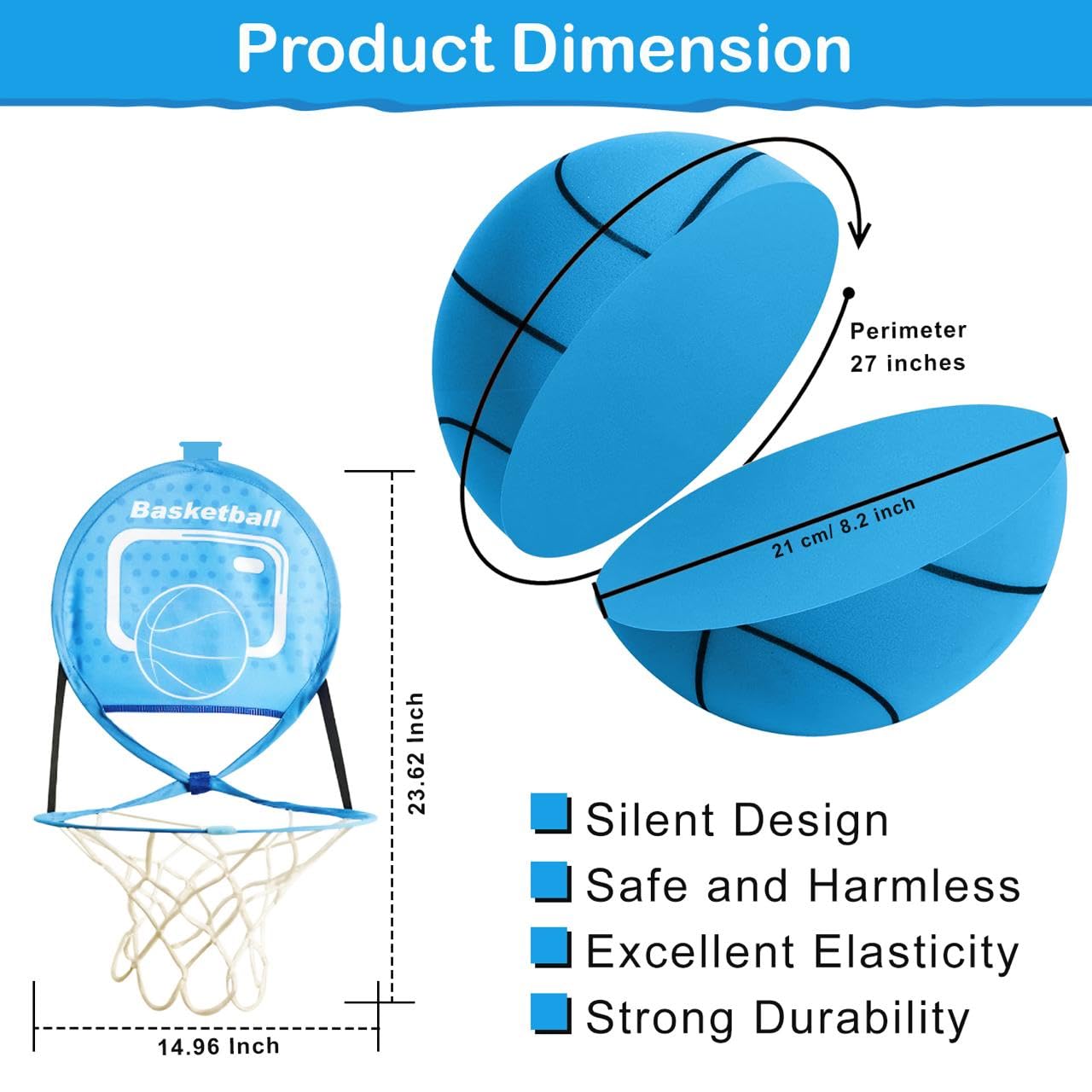 Product Dimension

Perimeter
27 inches

21 cm/ 8.2 inch

Basketball

23.62 Inch

14.96 Inch

Silent Design
Safe and Harmless
Excellent Elasticity
Strong Durability